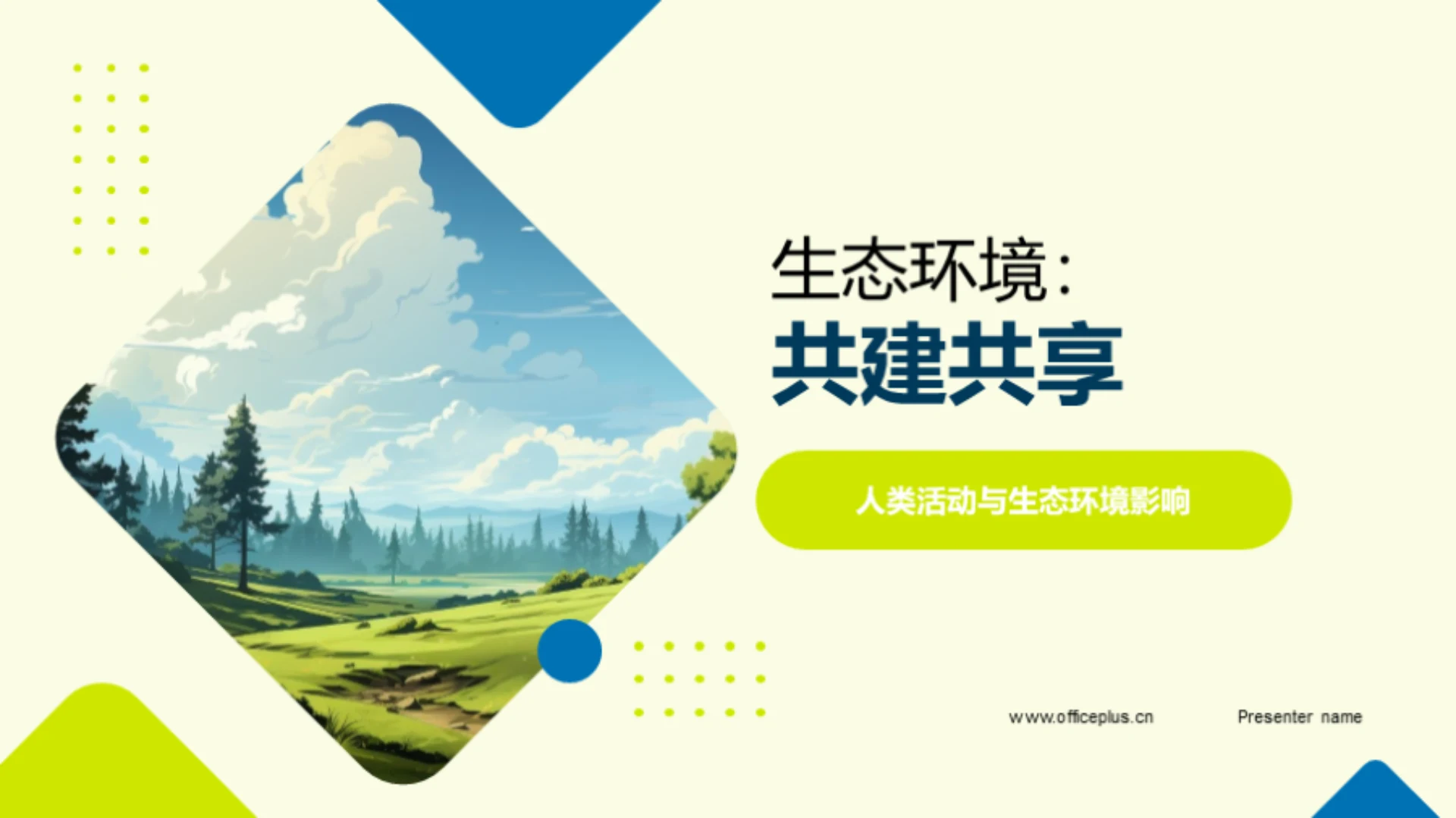 生态环境：
共建共享

人类活动与生态环境影响

www.officeplus.cn Presenter name